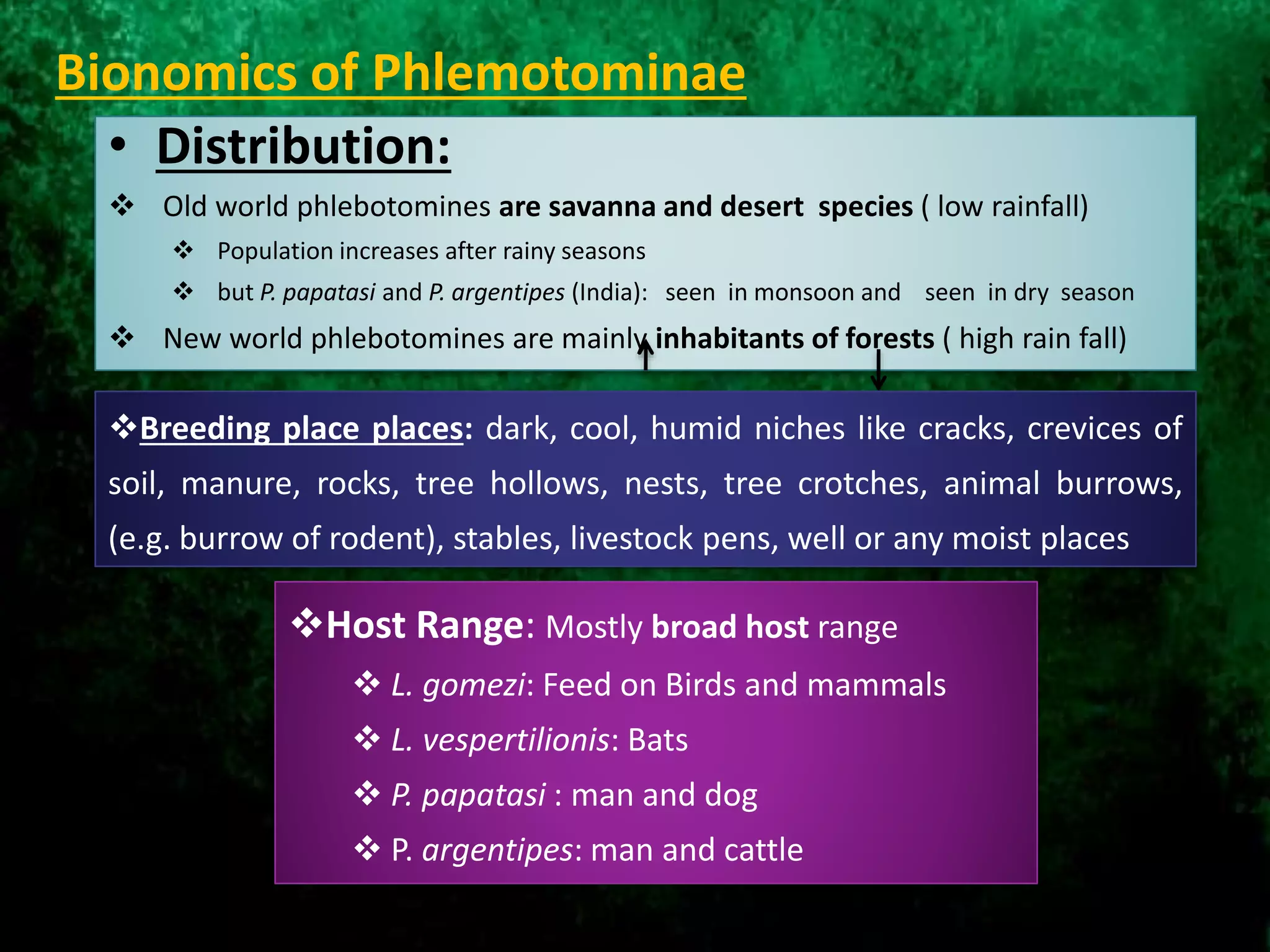 Bionomics of Phlemotominae

• Distribution:

❖ Old world phlebotomines are savanna and desert species ( low rainfall)

❖ Population increases after rainy seasons

❖ but P. papatasi and P. argentipes (India): seen in monsoon and seen in dry season

❖ New world phlebotomines are mainly inhabitants of forests ( high rain fall)

❖Breeding place places: dark, cool, humid niches like cracks, crevices of soil, manure, rocks, tree hollows, nests, tree crotches, animal burrows, (e.g. burrow of rodent), stables, livestock pens, well or any moist places

❖Host Range: Mostly broad host range

❖ L. gomezi: Feed on Birds and mammals

❖ L. vespertilionis: Bats

❖ P. papatasi : man and dog

❖ P. argentipes: man and cattle